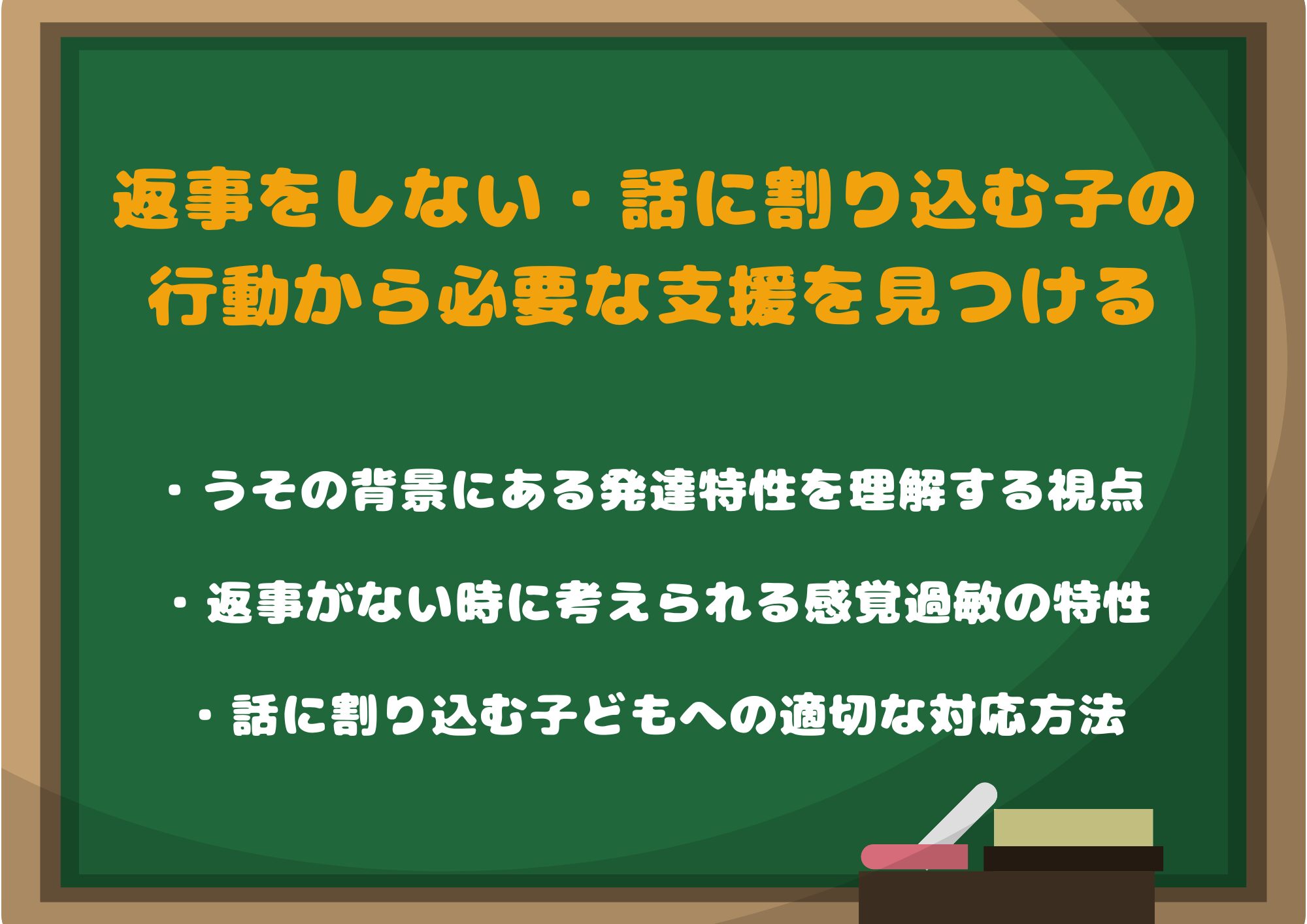 返事をしない・話に割り込む子の行動から必要な支援を見つける

・うその背景にある発達特性を理解する視点

・返事がない時に考えられる感覚過敏の特性

・話に割り込む子どもへの適切な対応方法